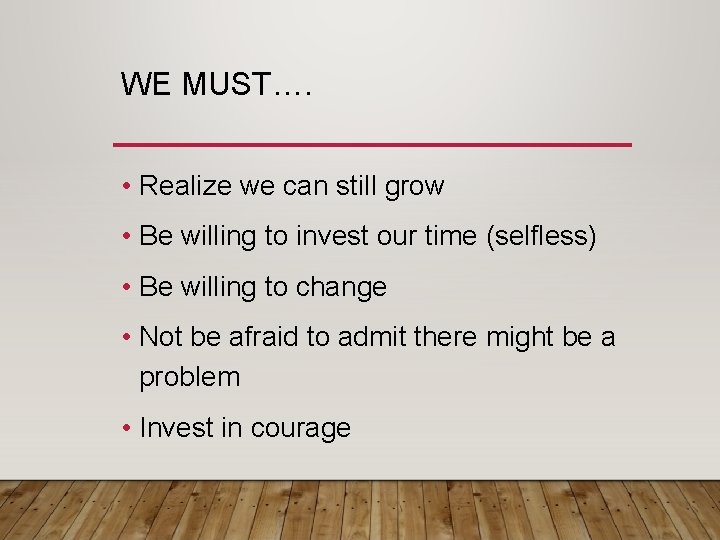 WE MUST….

• Realize we can still grow
• Be willing to invest our time (selfless)
• Be willing to change
• Not be afraid to admit there might be a problem
• Invest in courage